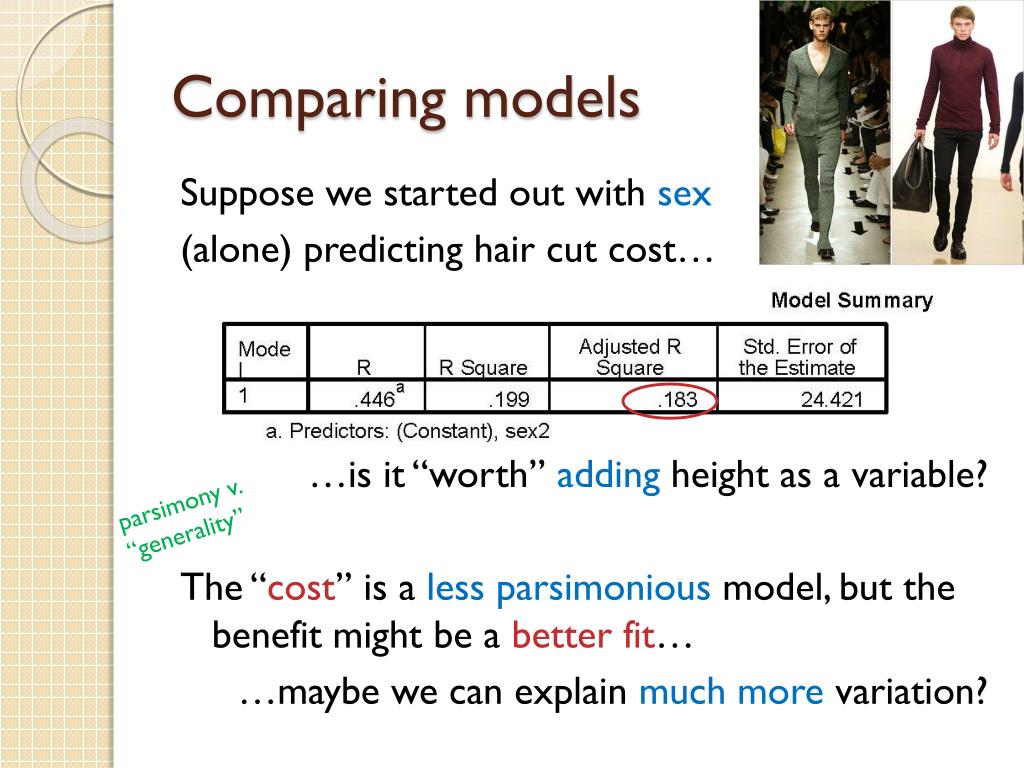 Comparing models

Suppose we started out with sex (alone) predicting hair cut cost…

Model Summary

| Model | R | R Square | Adjusted R Square | Std. Error of the Estimate |
|---|---|---|---|---|
| 1 | .446$^a$ | .199 | .183 | 24.421 |

a. Predictors: (Constant), sex2

…is it "worth" adding height as a variable?

parsimony v. "generality"

The "cost" is a less parsimonious model, but the benefit might be a better fit…

…maybe we can explain much more variation?